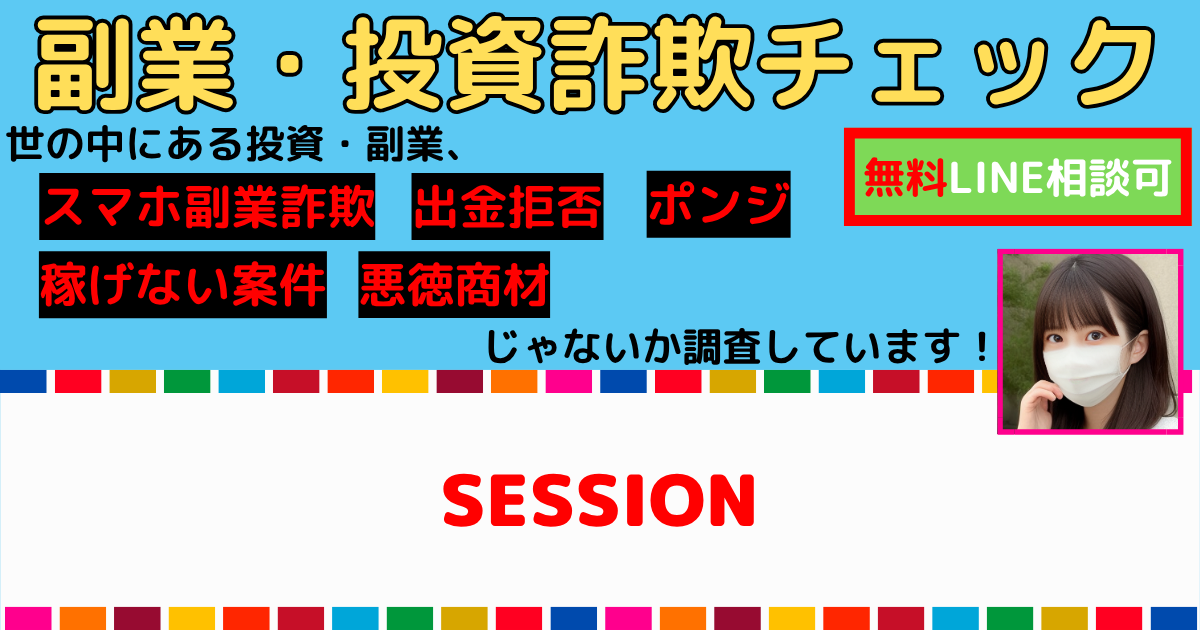 副業・投資詐欺チェック

世の中にある投資・副業、

無料LINE相談可

スマホ副業詐欺　出金拒否　ポンジ

稼げない案件　悪徳商材

じゃないか調査しています！

SESSION